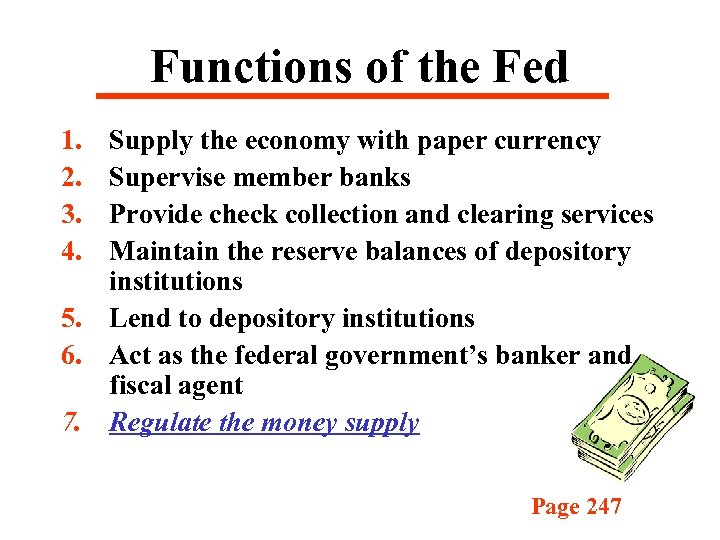 Functions of the Fed

1. Supply the economy with paper currency
2. Supervise member banks
3. Provide check collection and clearing services
4. Maintain the reserve balances of depository institutions
5. Lend to depository institutions
6. Act as the federal government's banker and fiscal agent
7. Regulate the money supply

Page 247